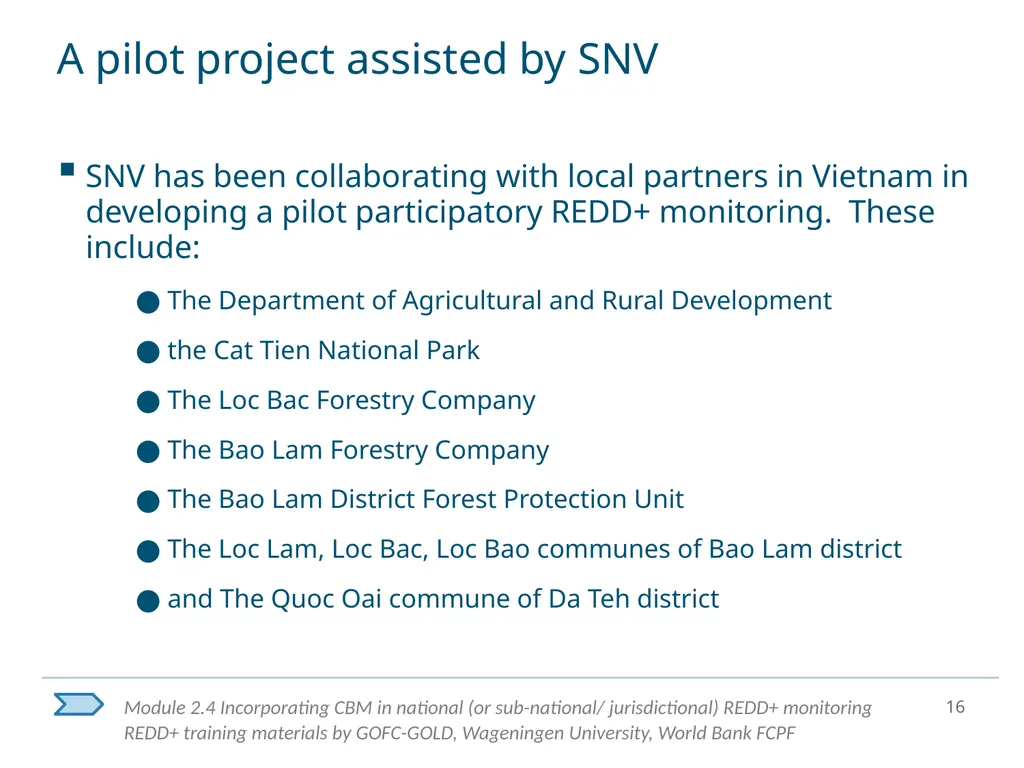 A pilot project assisted by SNV

▪ SNV has been collaborating with local partners in Vietnam in developing a pilot participatory REDD+ monitoring.  These include:

● The Department of Agricultural and Rural Development

● the Cat Tien National Park

● The Loc Bac Forestry Company

● The Bao Lam Forestry Company

● The Bao Lam District Forest Protection Unit

● The Loc Lam, Loc Bac, Loc Bao communes of Bao Lam district

● and The Quoc Oai commune of Da Teh district

Module 2.4 Incorporating CBM in national (or sub-national/ jurisdictional) REDD+ monitoring
REDD+ training materials by GOFC-GOLD, Wageningen University, World Bank FCPF

16